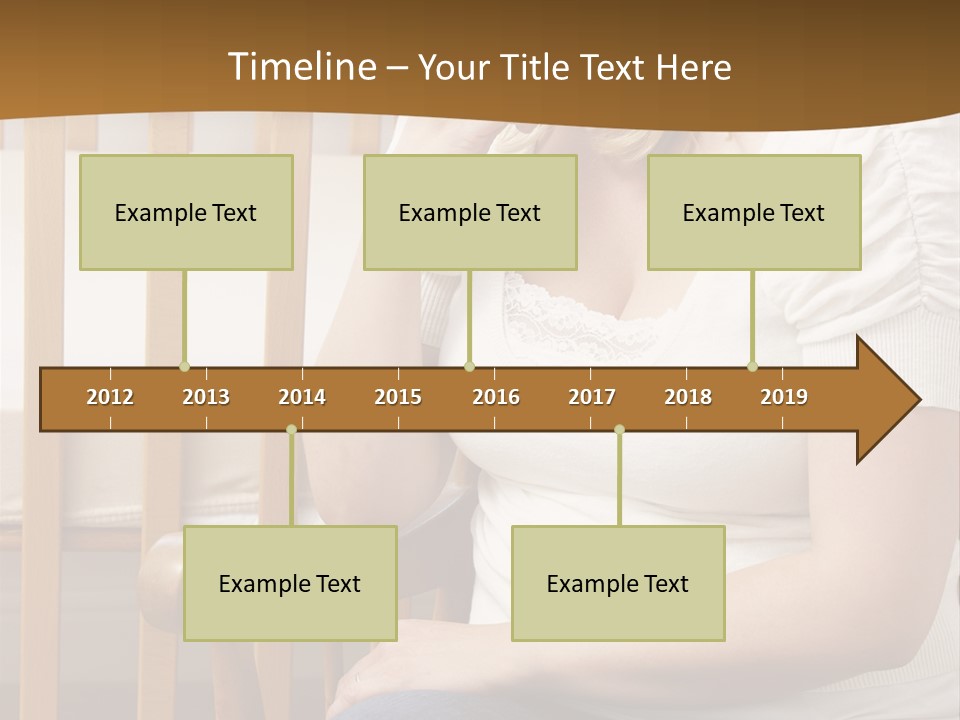 Timeline – Your Title Text Here

Example Text

Example Text

Example Text

2012 2013 2014 2015 2016 2017 2018 2019

Example Text

Example Text